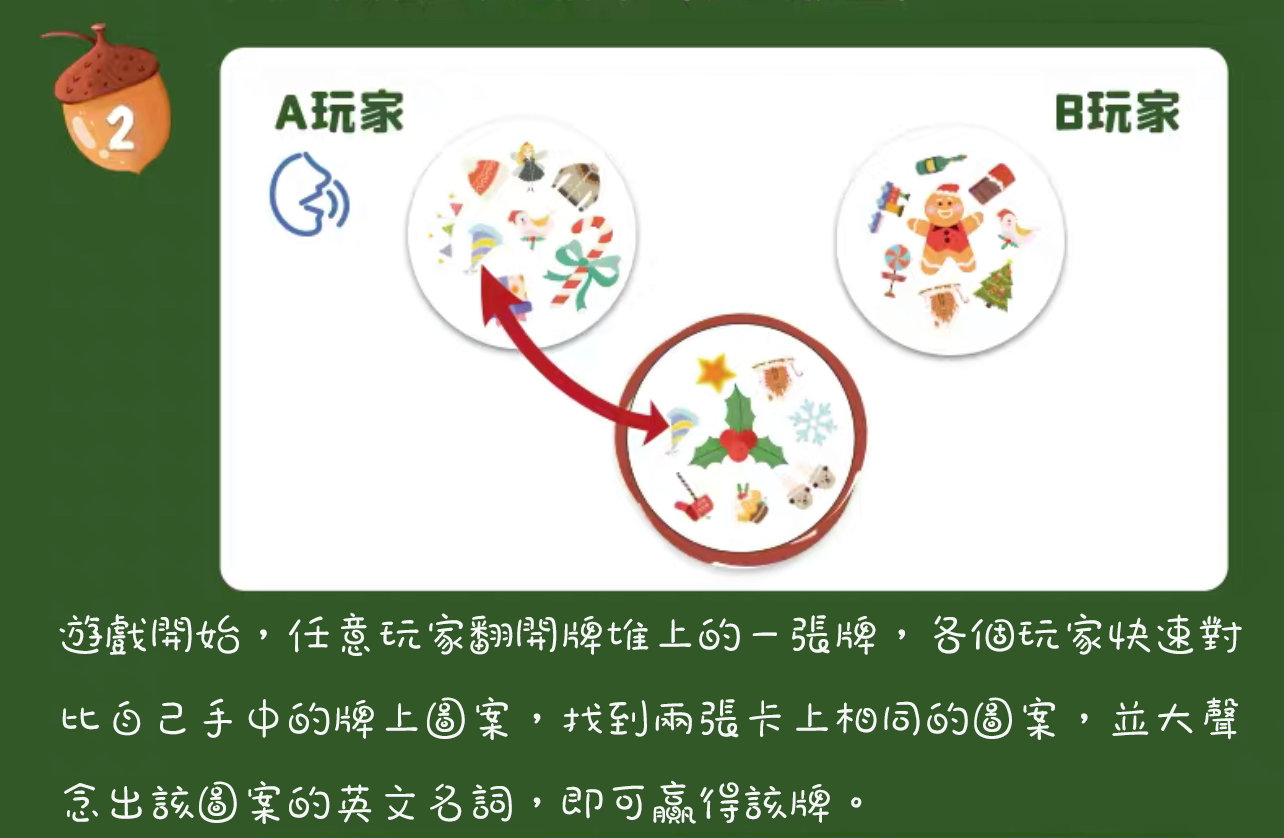 2

A玩家

B玩家

遊戲開始，任意玩家翻開牌堆上的一張牌，各個玩家快速對比自己手中的牌上圖案，找到兩張卡上相同的圖案，並大聲念出該圖案的英文名詞，即可贏得該牌。